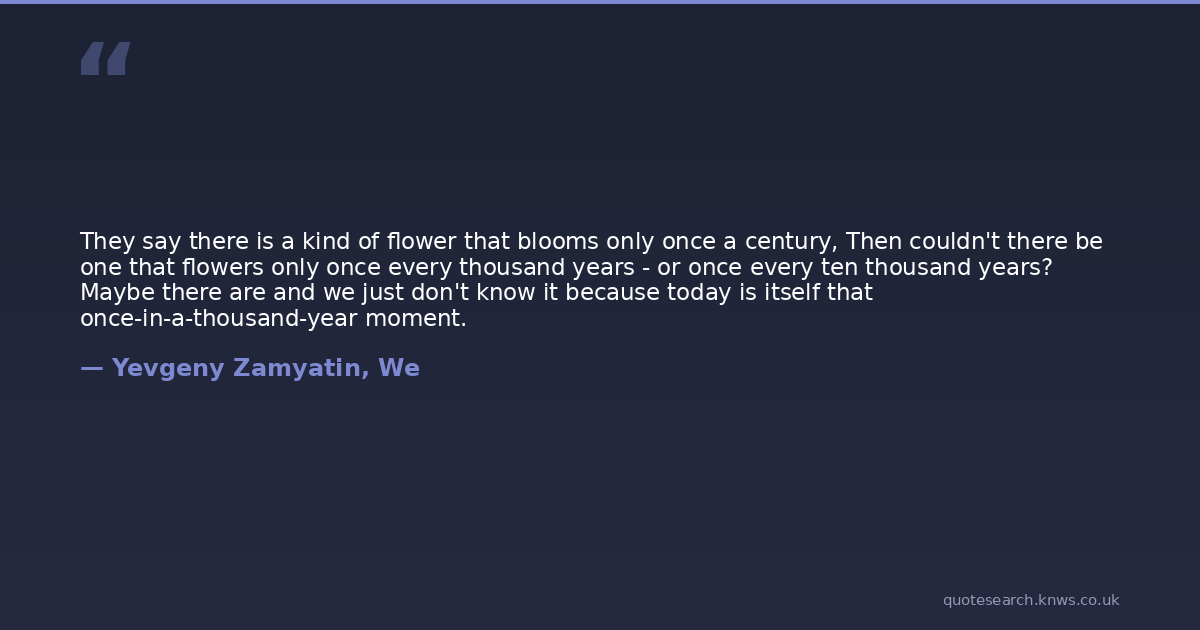 “

They say there is a kind of flower that blooms only once a century, Then couldn't there be one that flowers only once every thousand years - or once every ten thousand years? Maybe there are and we just don't know it because today is itself that once-in-a-thousand-year moment.

— Yevgeny Zamyatin, We

quotesearch.knws.co.uk